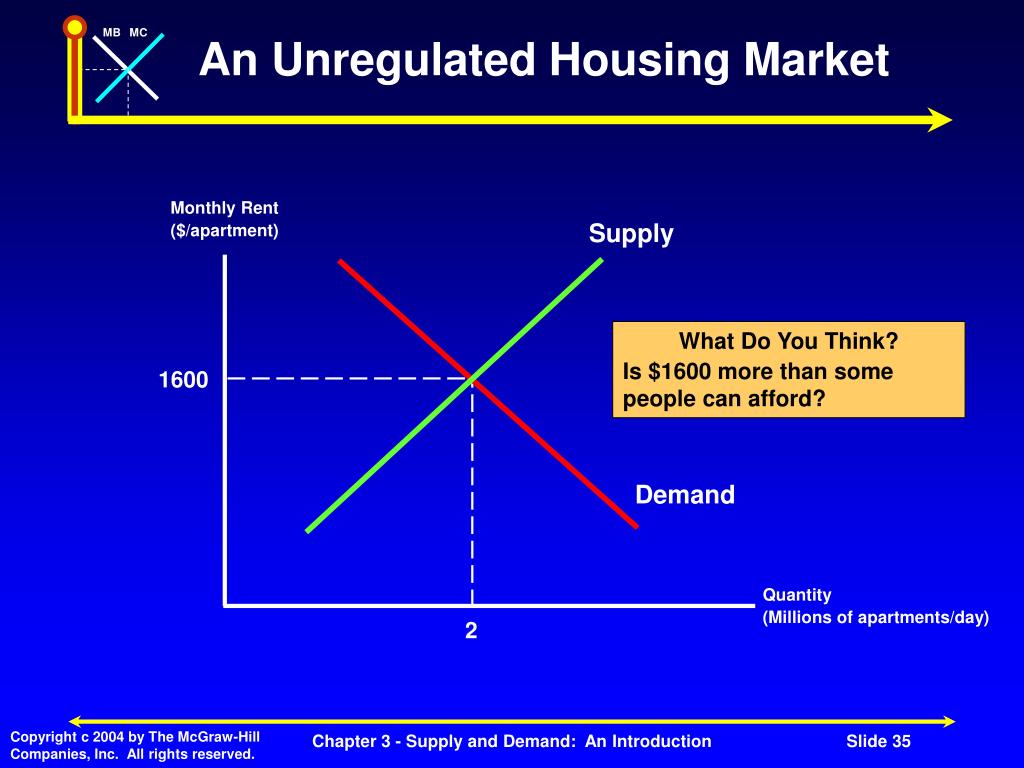 MB MC

An Unregulated Housing Market

Monthly Rent ($/apartment)

Supply

What Do You Think?

Is $1600 more than some people can afford?

1600

Demand

Quantity (Millions of apartments/day)

2

Copyright c 2004 by The McGraw-Hill Companies, Inc. All rights reserved.

Chapter 3 - Supply and Demand: An Introduction

Slide 35